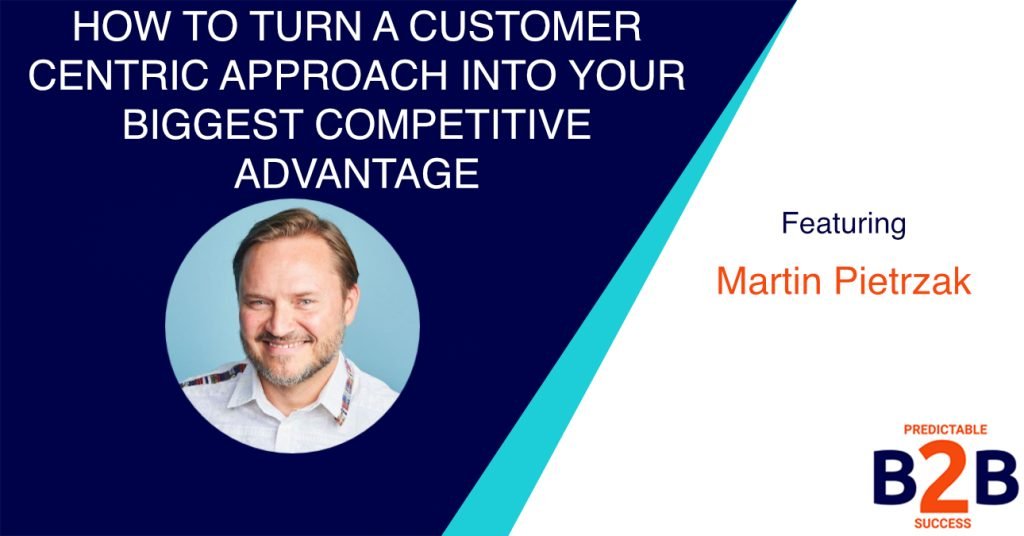 HOW TO TURN A CUSTOMER CENTRIC APPROACH INTO YOUR BIGGEST COMPETITIVE ADVANTAGE

Featuring

Martin Pietrzak

PREDICTABLE
B2B
SUCCESS